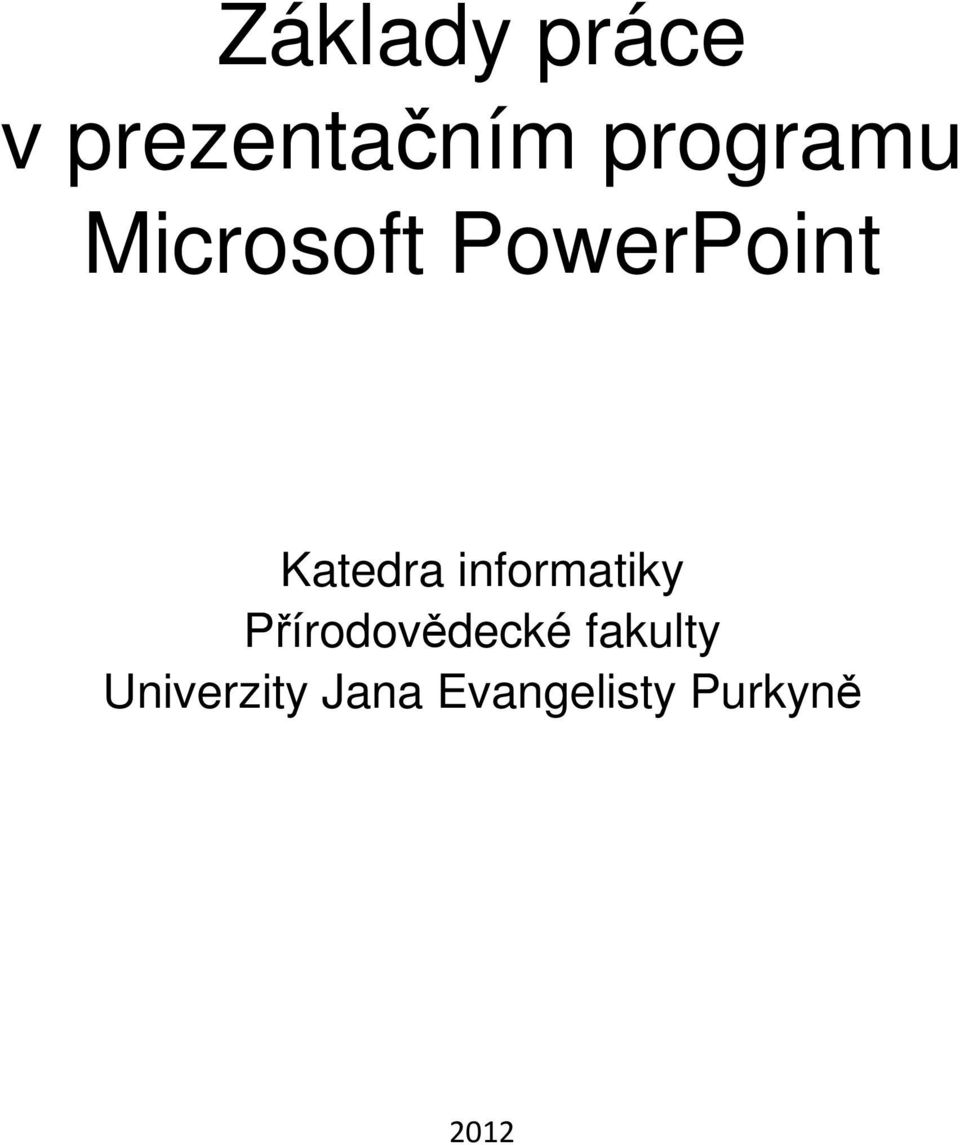 Základy práce v prezentačním programu Microsoft PowerPoint

Katedra informatiky
Přírodovědecké fakulty
Univerzity Jana Evangelisty Purkyně

2012